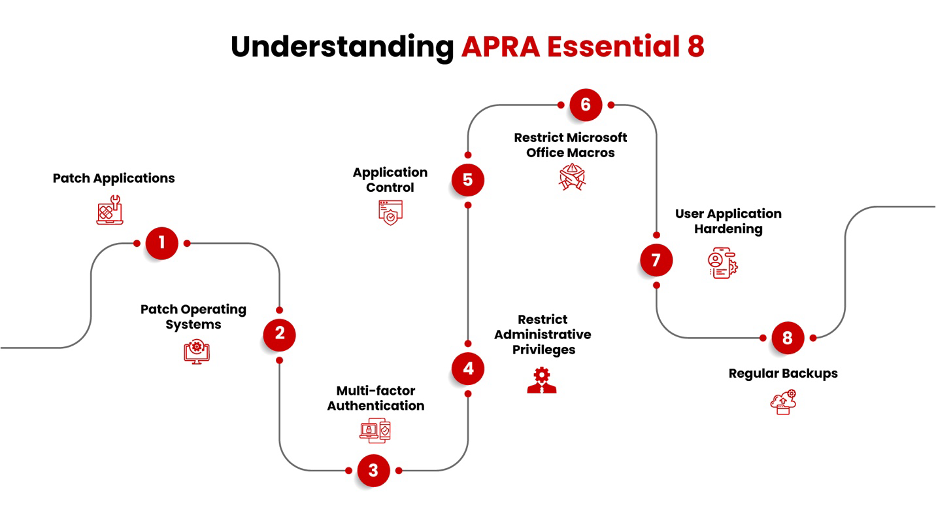 Understanding APRA Essential 8

Patch Applications

1

Patch Operating Systems

2

Multi-factor Authentication

3

Restrict Administrative Privileges

4

Application Control

5

Restrict Microsoft Office Macros

6

User Application Hardening

7

Regular Backups

8